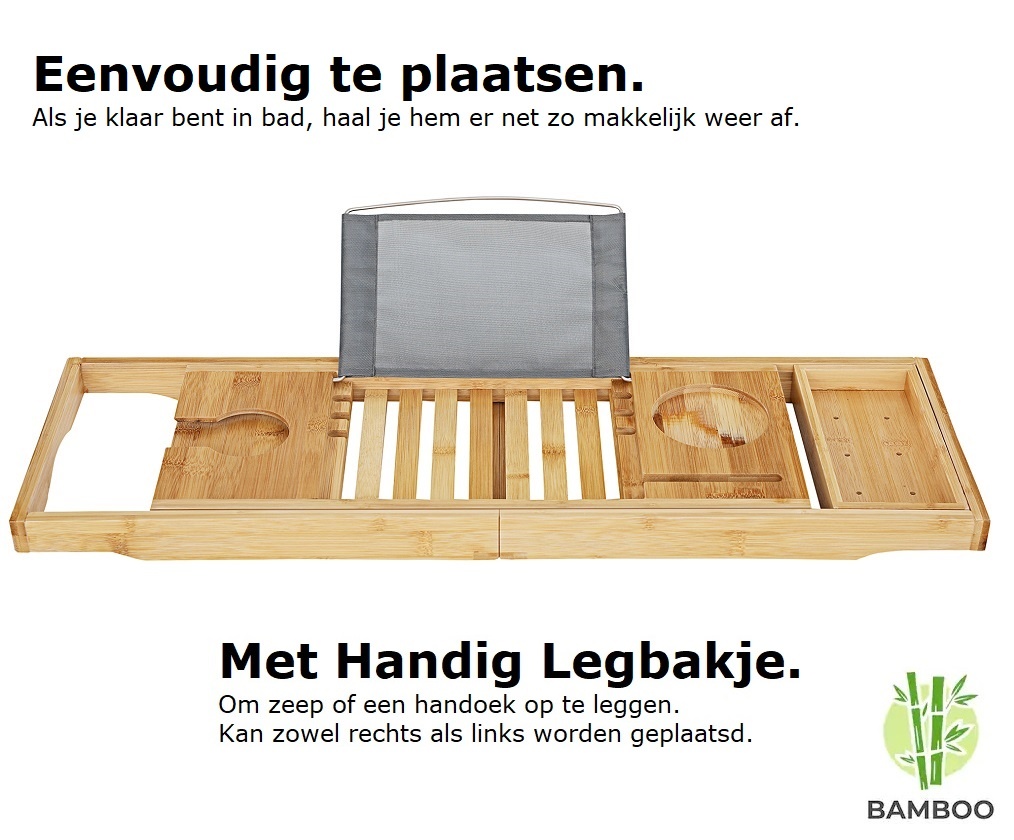 Eenvoudig te plaatsen.
Als je klaar bent in bad, haal je hem er net zo makkelijk weer af.

Met Handig Legbakje.
Om zeep of een handoek op te leggen.
Kan zowel rechts als links worden geplaatsd.

BAMBOO